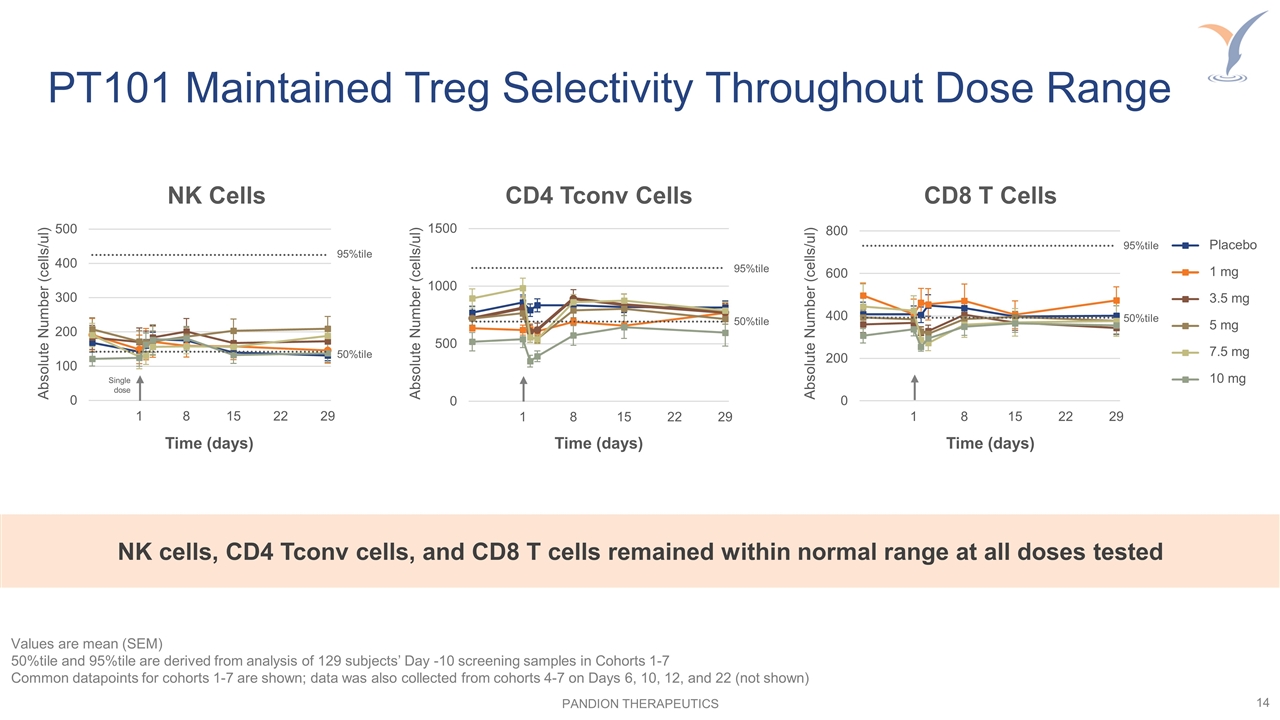 PT101 Maintained Treg Selectivity Throughout Dose Range

NK Cells

Absolute Number (cells/ul)

500
400
300
200
100
0

95%tile
50%tile

Single dose

1 8 15 22 29

Time (days)

CD4 Tconv Cells

Absolute Number (cells/ul)

1500
1000
500
0

95%tile
50%tile

1 8 15 22 29

Time (days)

CD8 T Cells

Absolute Number (cells/ul)

800
600
400
200
0

95%tile
50%tile

1 8 15 22 29

Time (days)

Placebo
1 mg
3.5 mg
5 mg
7.5 mg
10 mg

NK cells, CD4 Tconv cells, and CD8 T cells remained within normal range at all doses tested

Values are mean (SEM)
50%tile and 95%tile are derived from analysis of 129 subjects' Day -10 screening samples in Cohorts 1-7
Common datapoints for cohorts 1-7 are shown; data was also collected from cohorts 4-7 on Days 6, 10, 12, and 22 (not shown)

PANDION THERAPEUTICS

14